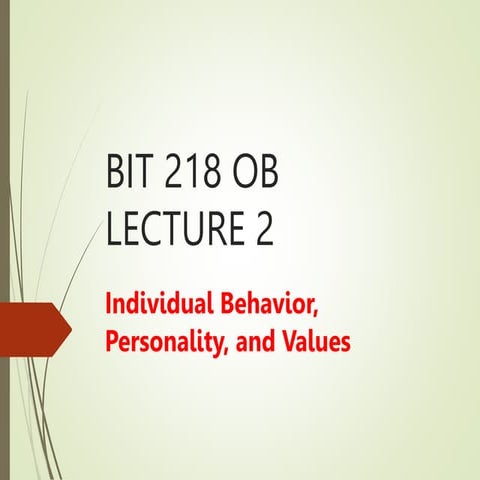 BIT 218 OB
LECTURE 2

Individual Behavior, Personality, and Values